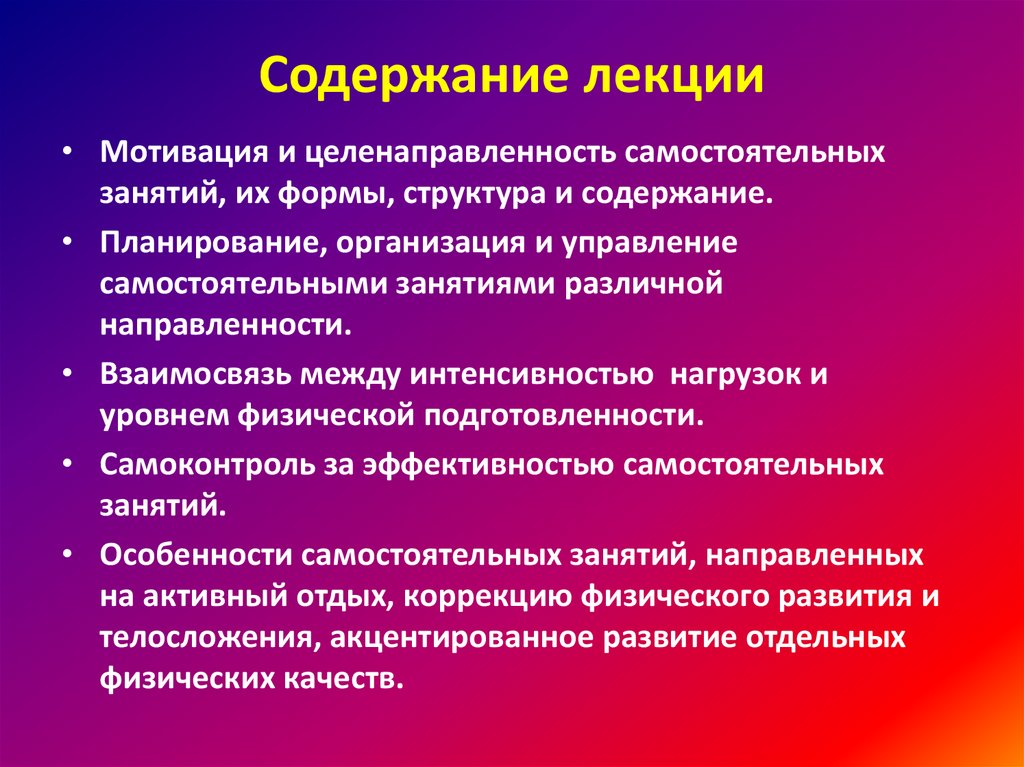 Содержание лекции

• Мотивация и целенаправленность самостоятельных занятий, их формы, структура и содержание.

• Планирование, организация и управление самостоятельными занятиями различной направленности.

• Взаимосвязь между интенсивностью нагрузок и уровнем физической подготовленности.

• Самоконтроль за эффективностью самостоятельных занятий.

• Особенности самостоятельных занятий, направленных на активный отдых, коррекцию физического развития и телосложения, акцентированное развитие отдельных физических качеств.